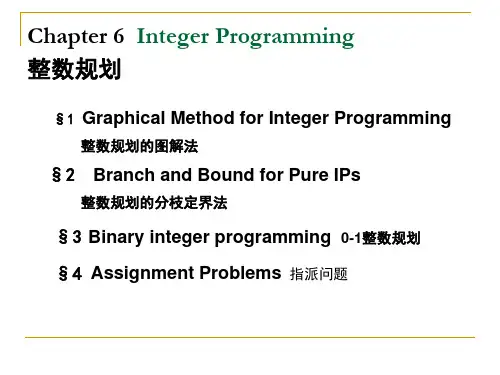 Chapter 6 Integer Programming
整数规划

§1 Graphical Method for Integer Programming
整数规划的图解法

§2 Branch and Bound for Pure IPs
整数规划的分枝定界法

§3 Binary integer programming 0-1整数规划

§4 Assignment Problems 指派问题